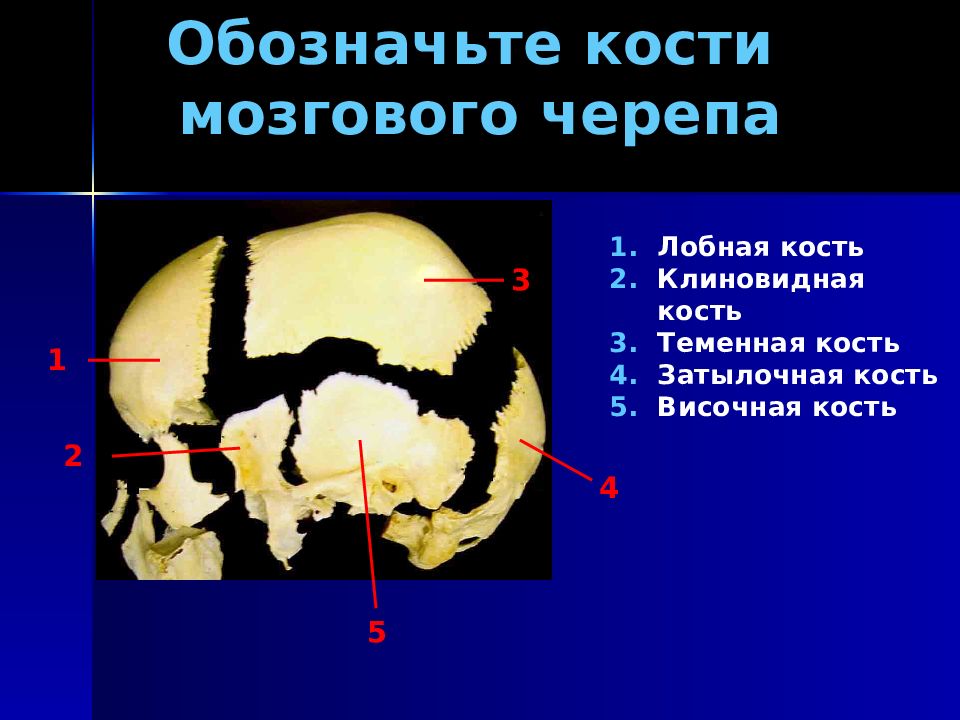 Обозначьте кости мозгового черепа

3

1

2

4

5

1. Лобная кость
2. Клиновидная кость
3. Теменная кость
4. Затылочная кость
5. Височная кость